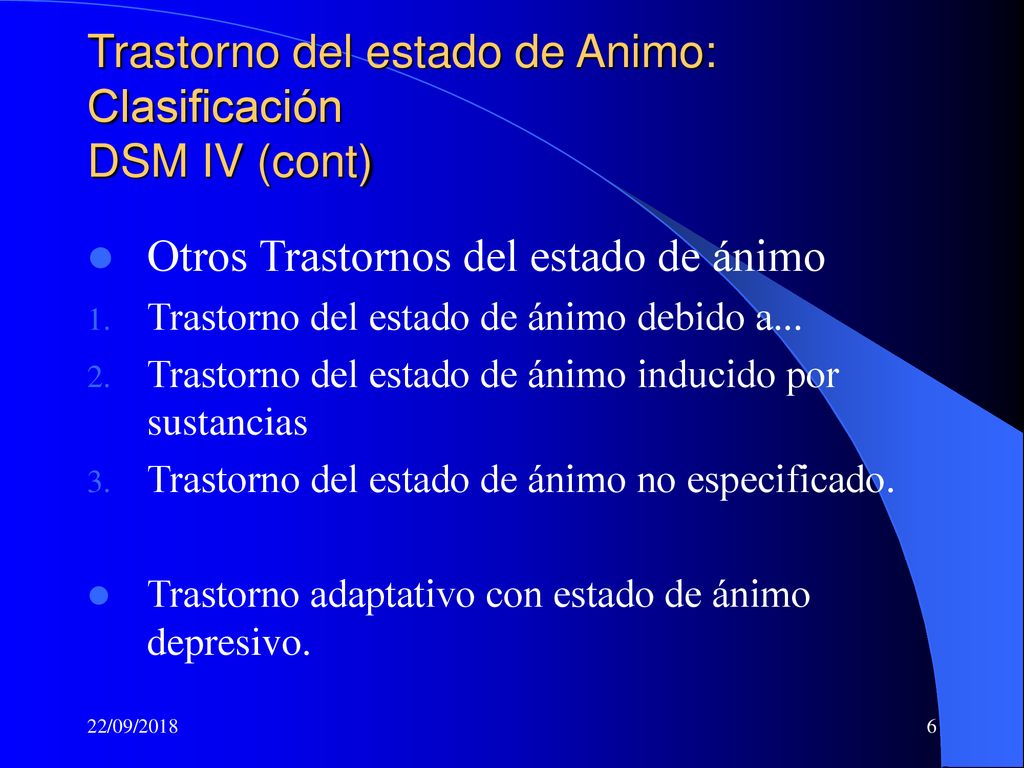 Trastorno del estado de Animo: Clasificación DSM IV (cont)

Otros Trastornos del estado de ánimo

1. Trastorno del estado de ánimo debido a...
2. Trastorno del estado de ánimo inducido por sustancias
3. Trastorno del estado de ánimo no especificado.

Trastorno adaptativo con estado de ánimo depresivo.

22/09/2018

6